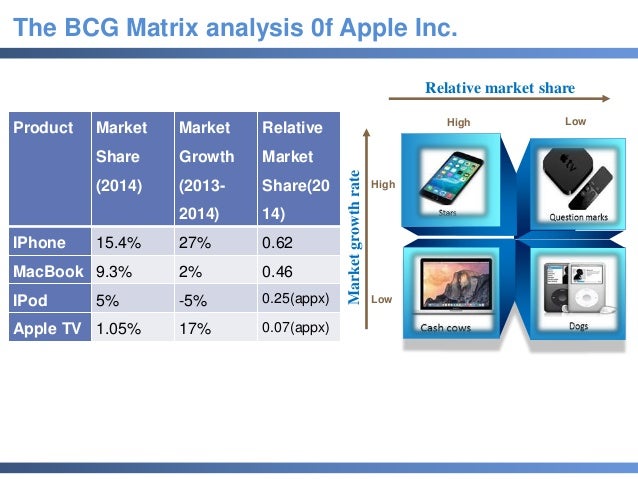 The BCG Matrix analysis 0f Apple Inc.

| Product | Market Share (2014) | Market Growth (2013-2014) | Relative Market Share(2014) |
|---|---|---|---|
| IPhone | 15.4% | 27% | 0.62 |
| MacBook | 9.3% | 2% | 0.46 |
| IPod | 5% | -5% | 0.25(appx) |
| Apple TV | 1.05% | 17% | 0.07(appx) |

Relative market share

High

Low

Market growth rate

High

Low

Stars

Question marks

Cash cows

Dogs